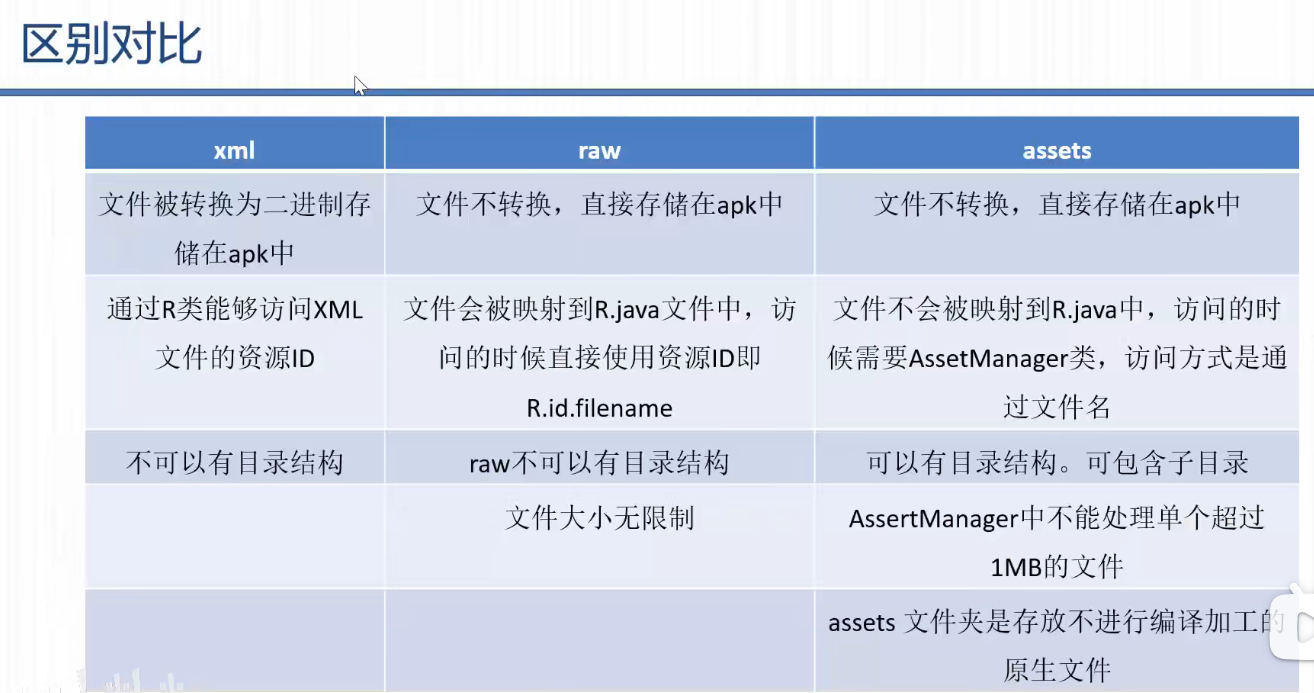 区别对比

| xml | raw | assets |
|---|---|---|
| 文件被转换为二进制存储在apk中 | 文件不转换，直接存储在apk中 | 文件不转换，直接存储在apk中 |
| 通过R类能够访问XML文件的资源ID | 文件会被映射到R.java文件中，访问的时候直接使用资源ID即R.id.filename | 文件不会被映射到R.java中，访问的时候需要AssetManager类，访问方式是通过文件名 |
| 不可以有目录结构 | raw不可以有目录结构 | 可以有目录结构。可包含子目录 |
|  | 文件大小无限制 | AssertManager中不能处理单个超过1MB的文件 |
|  |  | assets 文件夹是存放不进行编译加工的原生文件 |